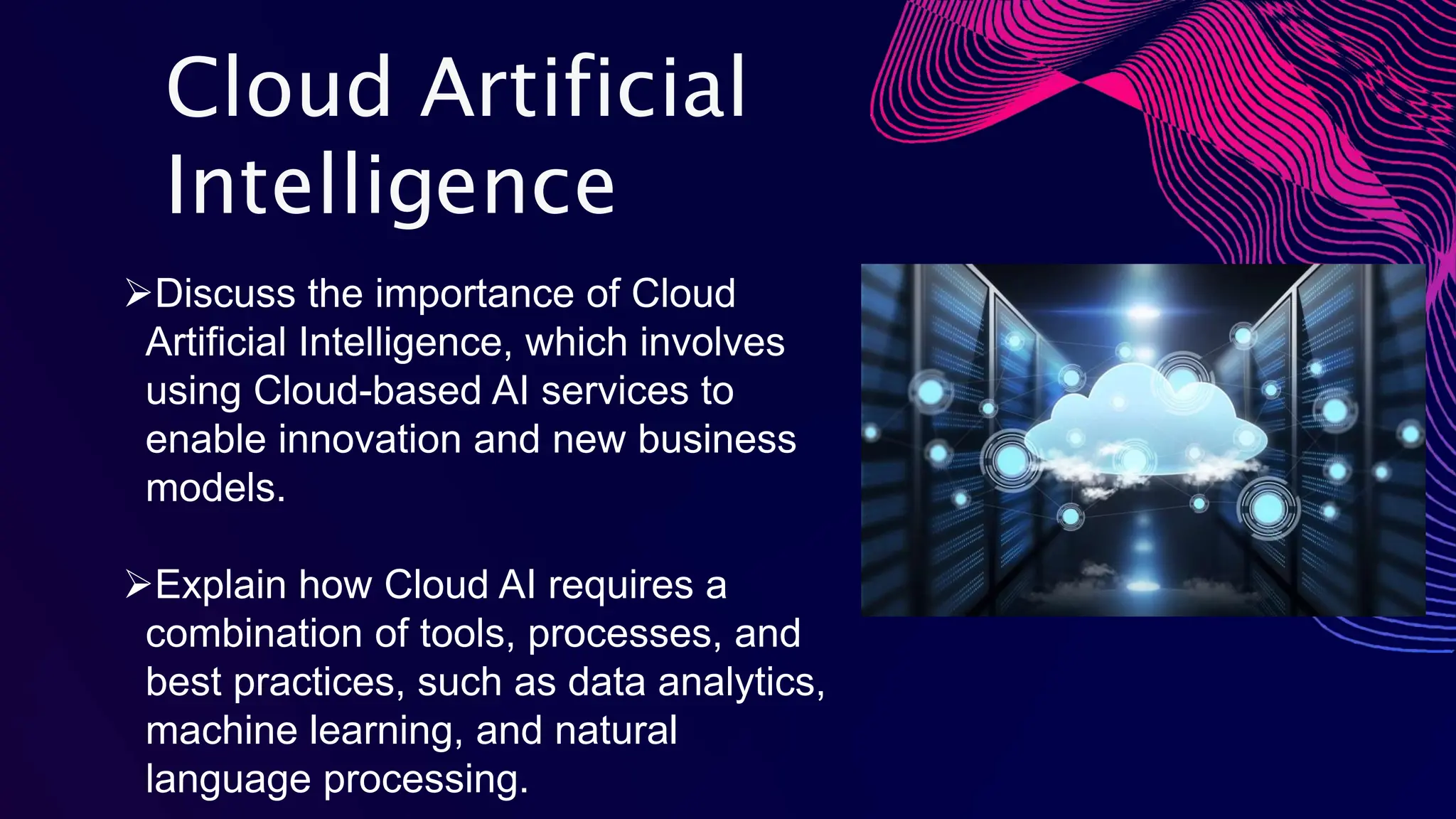 Cloud Artificial Intelligence

➢Discuss the importance of Cloud Artificial Intelligence, which involves using Cloud-based AI services to enable innovation and new business models.

➢Explain how Cloud AI requires a combination of tools, processes, and best practices, such as data analytics, machine learning, and natural language processing.